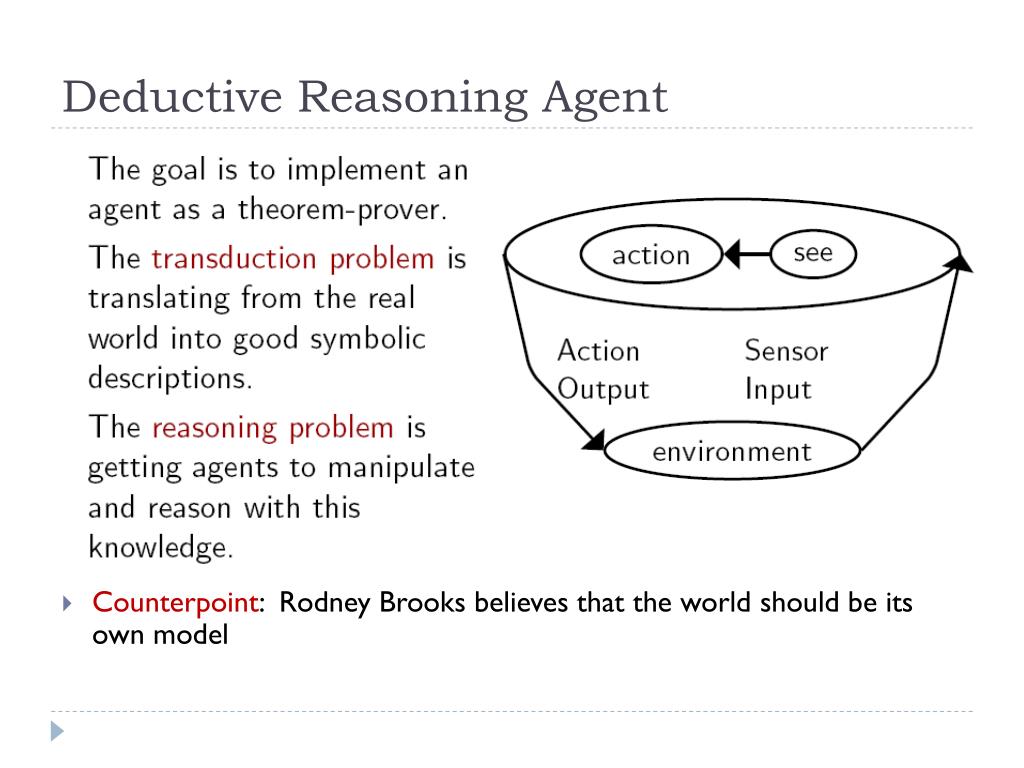 Deductive Reasoning Agent

The goal is to implement an agent as a theorem-prover.

The transduction problem is translating from the real world into good symbolic descriptions.

The reasoning problem is getting agents to manipulate and reason with this knowledge.

action

see

Action Output

Sensor Input

environment

Counterpoint: Rodney Brooks believes that the world should be its own model